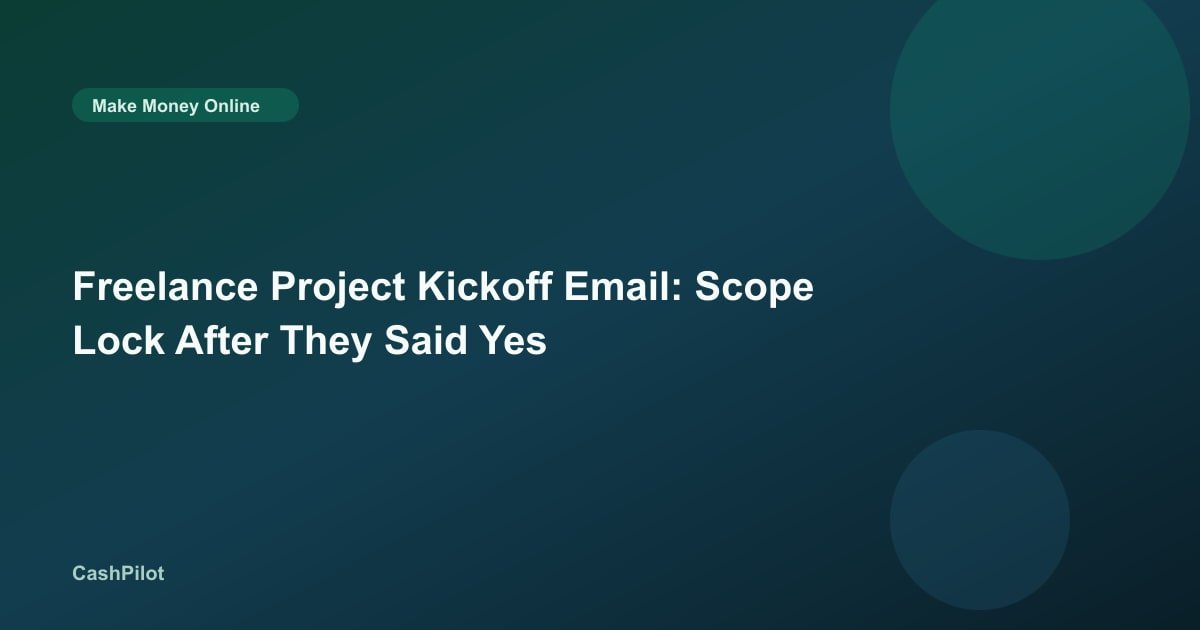 Make Money Online

Freelance Project Kickoff Email: Scope Lock After They Said Yes

CashPilot